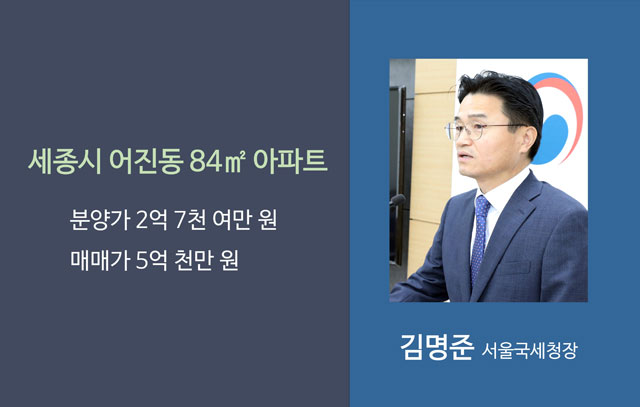 세종시 어진동 84㎡ 아파트

분양가 2억 7천 여만 원

매매가 5억 천만 원

김명준 서울국세청장